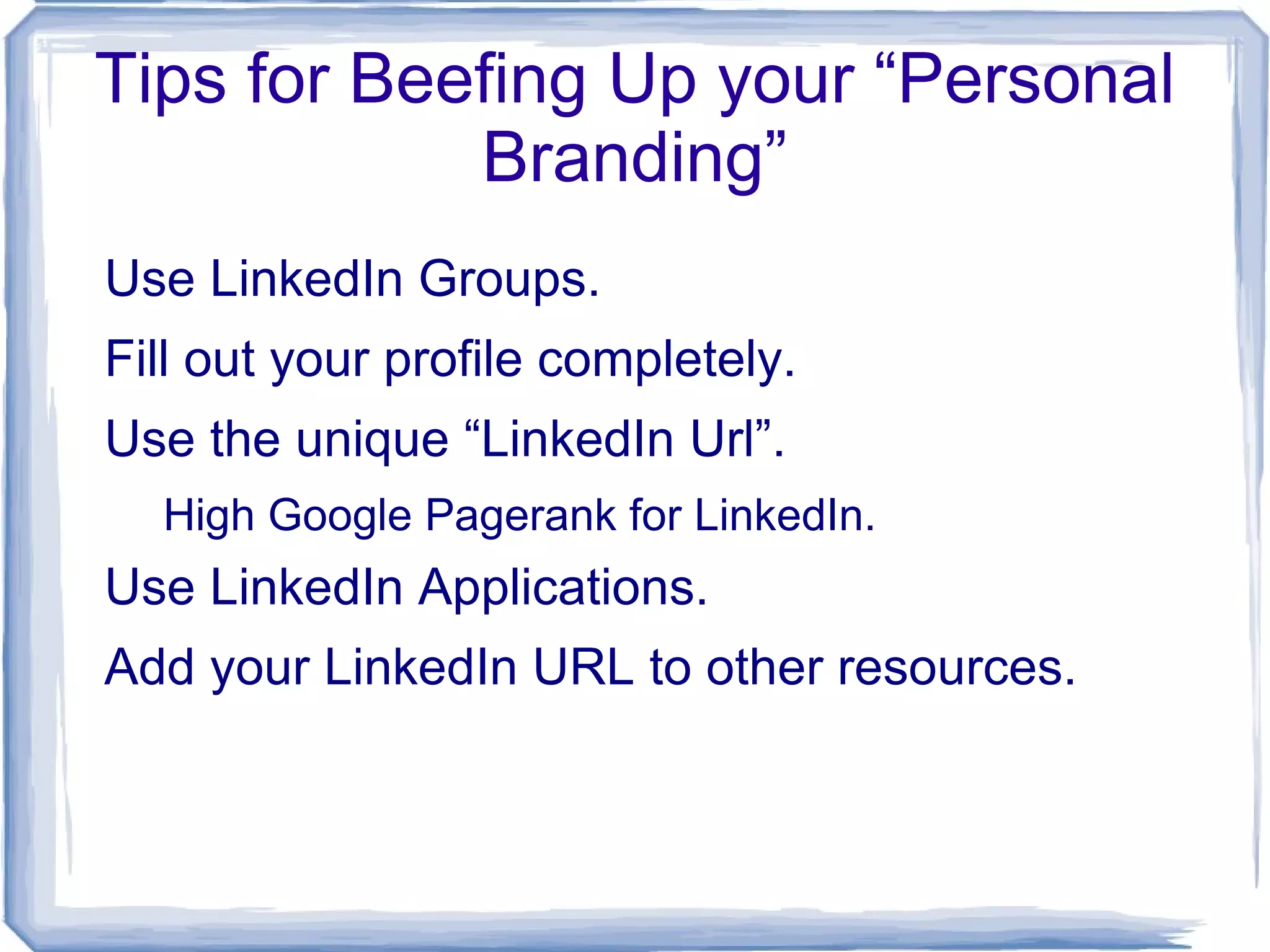 Tips for Beefing Up your “Personal Branding”

Use LinkedIn Groups.

Fill out your profile completely.

Use the unique “LinkedIn Url”.

High Google Pagerank for LinkedIn.

Use LinkedIn Applications.

Add your LinkedIn URL to other resources.